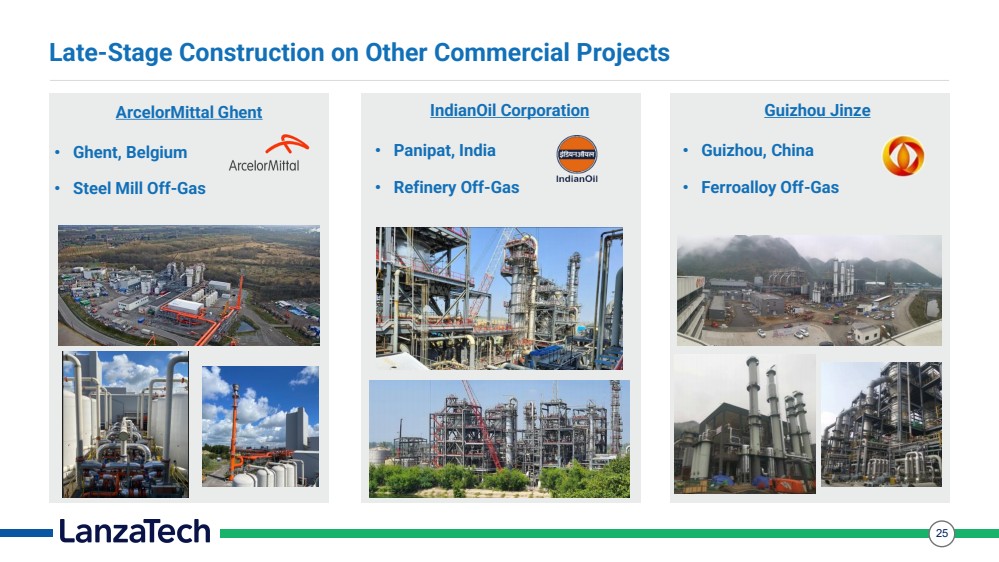 Late-Stage Construction on Other Commercial Projects

ArcelorMittal Ghent

• Ghent, Belgium

• Steel Mill Off-Gas

ArcelorMittal

IndianOil Corporation

• Panipat, India

• Refinery Off-Gas

इंडियनऑयल
IndianOil

Guizhou Jinze

• Guizhou, China

• Ferroalloy Off-Gas

LanzaTech

25